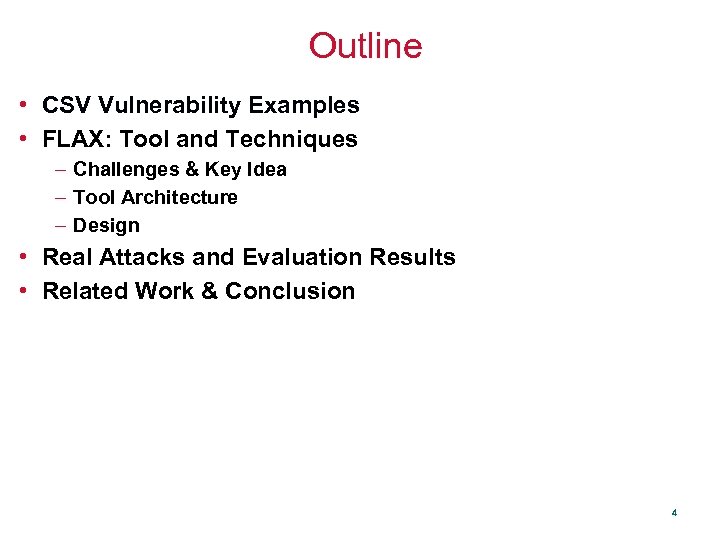 Outline

• CSV Vulnerability Examples
• FLAX: Tool and Techniques
– Challenges & Key Idea
– Tool Architecture
– Design
• Real Attacks and Evaluation Results
• Related Work & Conclusion

4